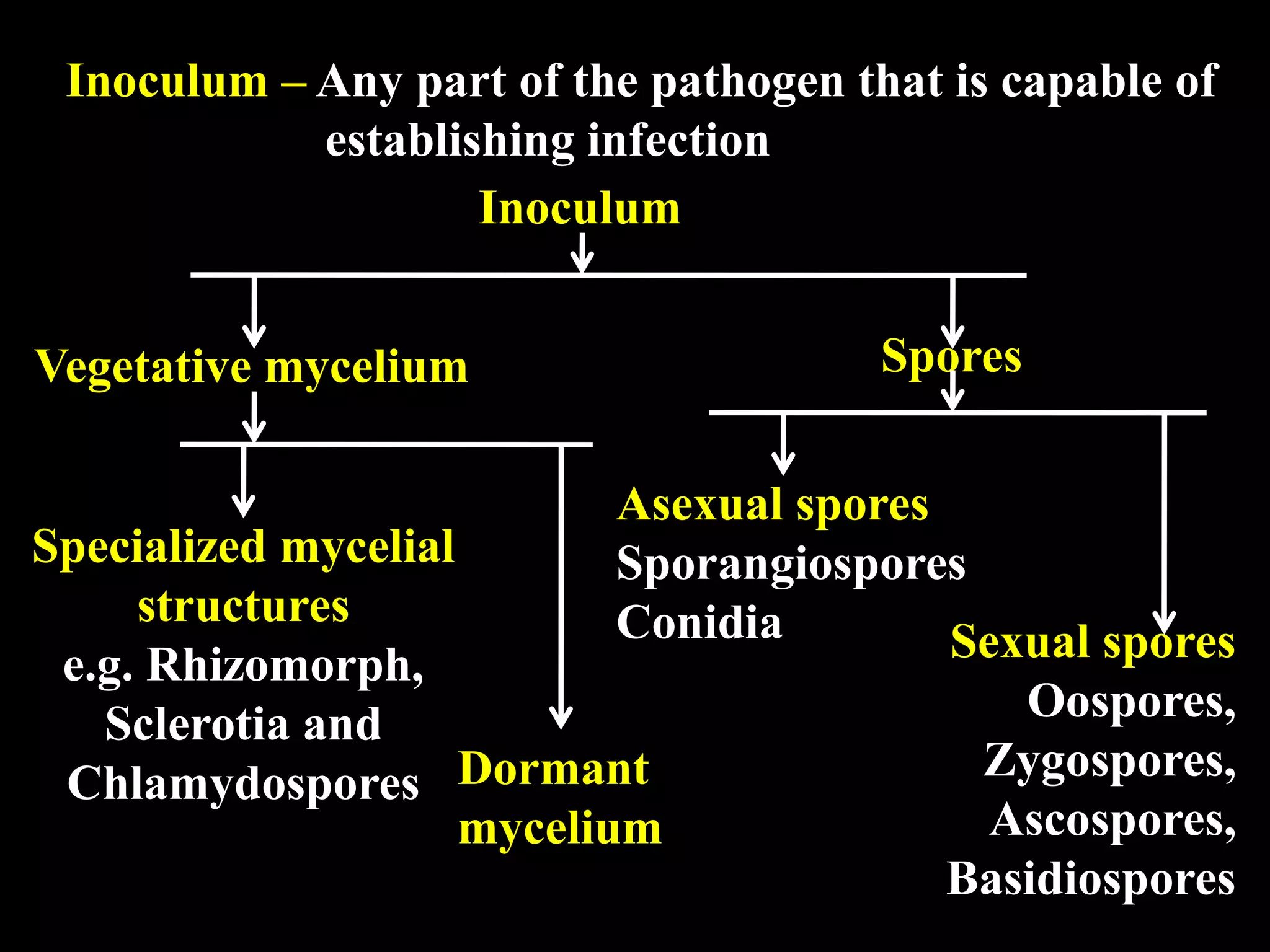 Inoculum – Any part of the pathogen that is capable of establishing infection

Inoculum

Vegetative mycelium

Spores

Specialized mycelial structures
e.g. Rhizomorph, Sclerotia and Chlamydospores

Dormant mycelium

Asexual spores
Sporangiospores
Conidia

Sexual spores
Oospores,
Zygospores,
Ascospores,
Basidiospores